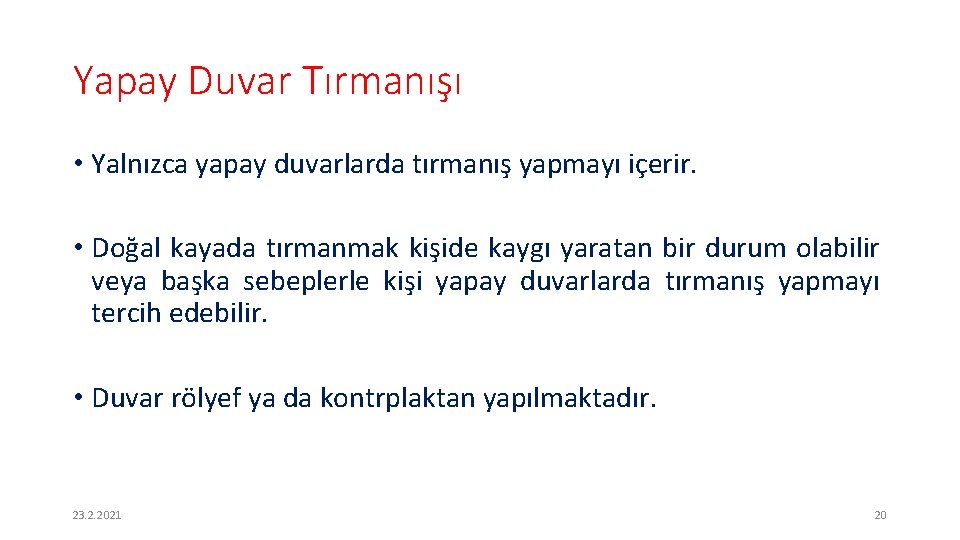 Yapay Duvar Tırmanışı

• Yalnızca yapay duvarlarda tırmanış yapmayı içerir.

• Doğal kayada tırmanmak kişide kaygı yaratan bir durum olabilir veya başka sebeplerle kişi yapay duvarlarda tırmanış yapmayı tercih edebilir.

• Duvar rölyef ya da kontrplaktan yapılmaktadır.

23.2.2021

20